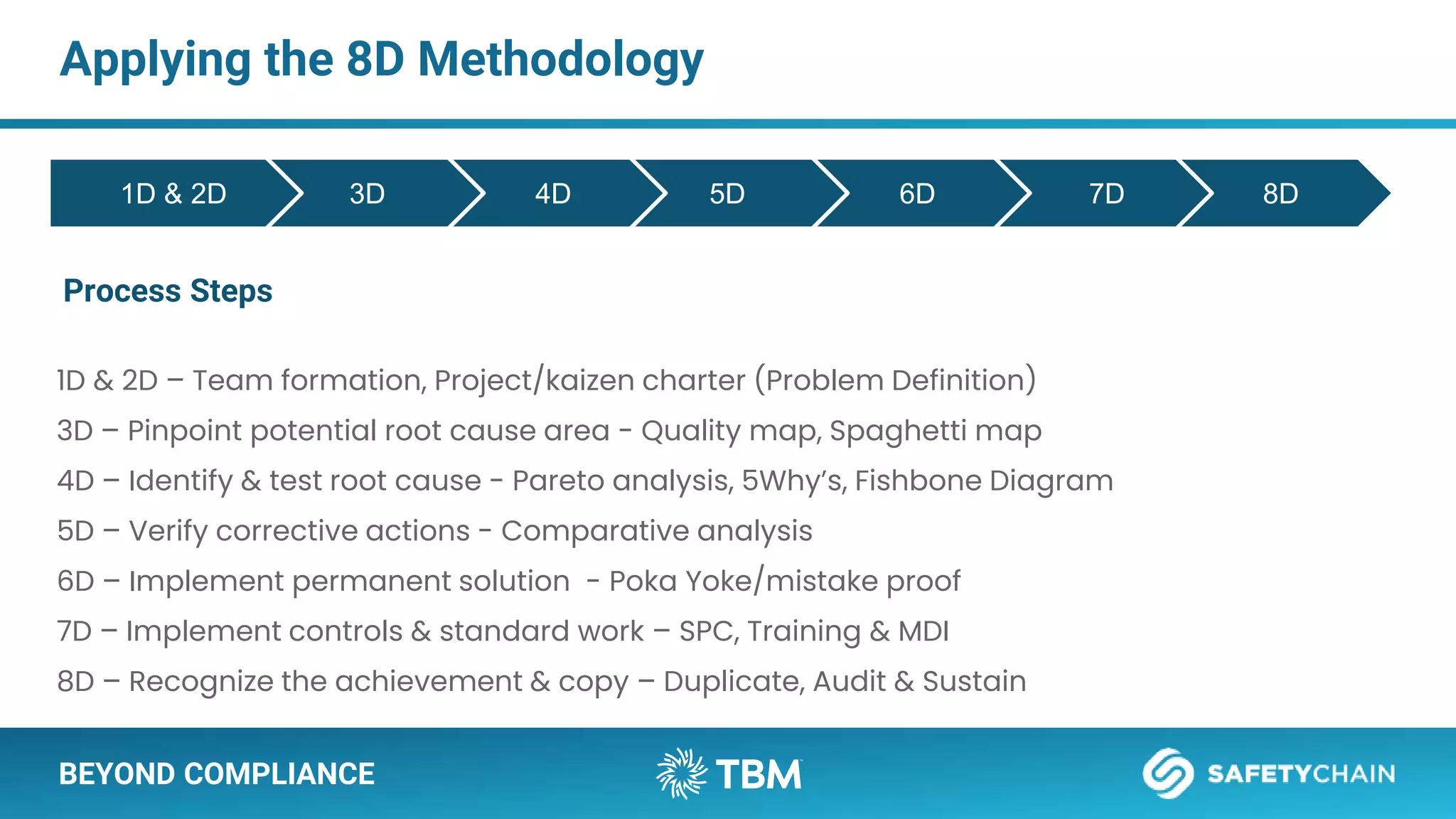 Applying the 8D Methodology

1D & 2D

3D

4D

5D

6D

7D

8D

Process Steps

1D & 2D – Team formation, Project/kaizen charter (Problem Definition)

3D – Pinpoint potential root cause area - Quality map, Spaghetti map

4D – Identify & test root cause - Pareto analysis, 5Why's, Fishbone Diagram

5D – Verify corrective actions - Comparative analysis

6D – Implement permanent solution - Poka Yoke/mistake proof

7D – Implement controls & standard work – SPC, Training & MDI

8D – Recognize the achievement & copy – Duplicate, Audit & Sustain

BEYOND COMPLIANCE

TBM

SAFETYCHAIN